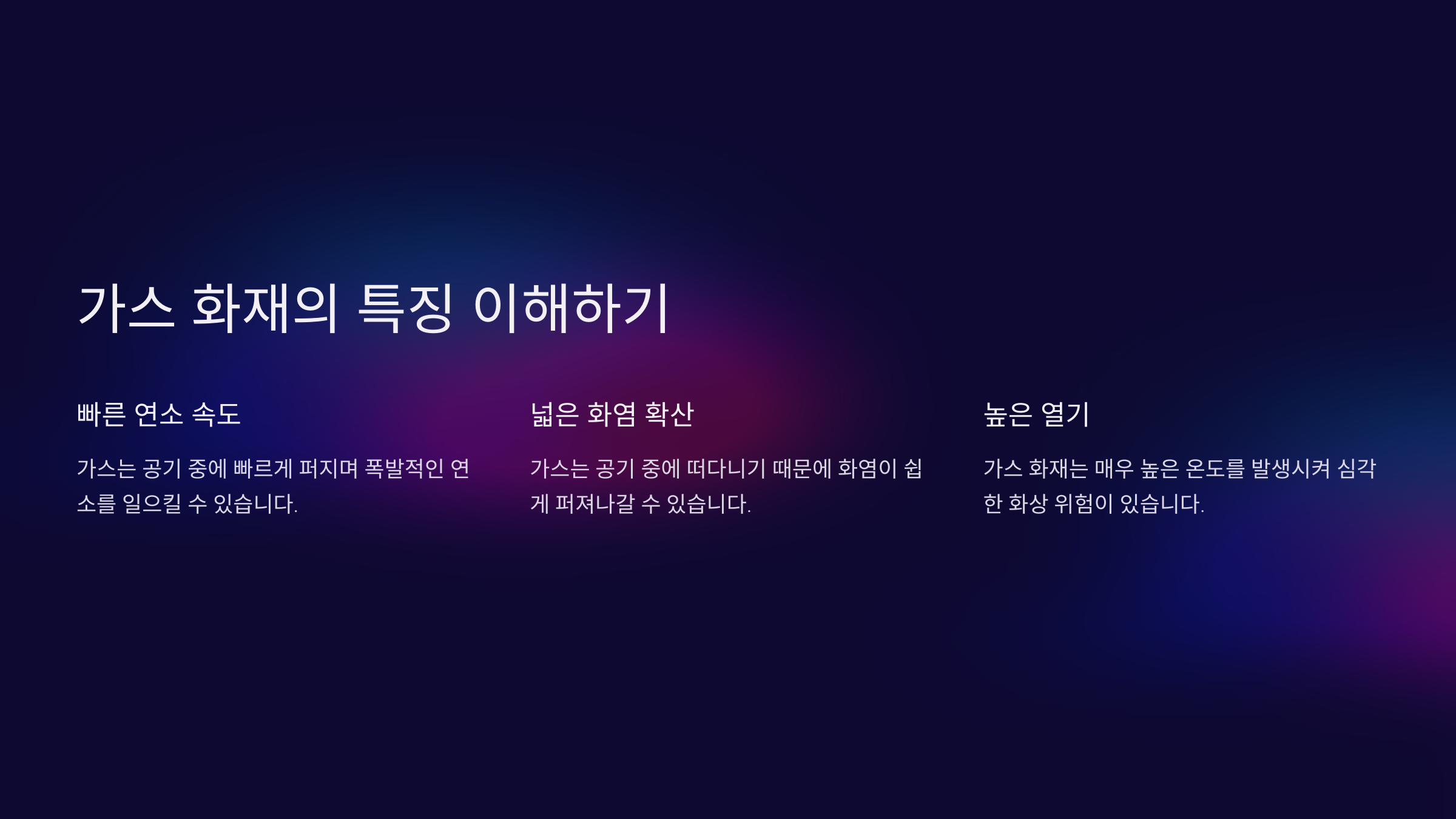 가스 화재의 특징 이해하기

빠른 연소 속도

가스는 공기 중에 빠르게 퍼지며 폭발적인 연소를 일으킬 수 있습니다.

넓은 화염 확산

가스는 공기 중에 떠다니기 때문에 화염이 쉽게 퍼져나갈 수 있습니다.

높은 열기

가스 화재는 매우 높은 온도를 발생시켜 심각한 화상 위험이 있습니다.